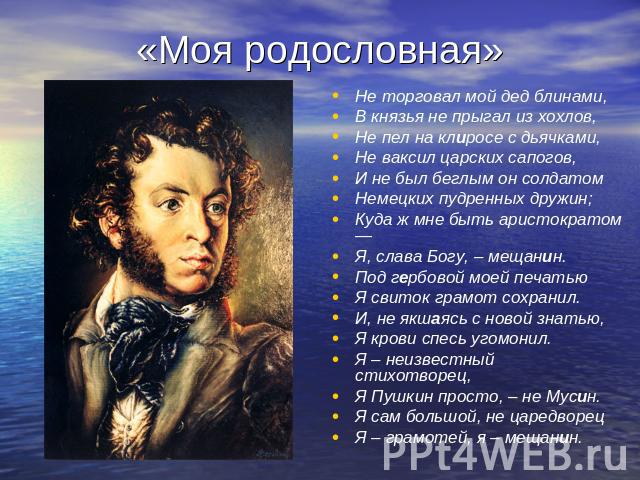 «Моя родословная»

- Не торговал мой дед блинами,
- В князья не прыгал из хохлов,
- Не пел на клиросе с дьячками,
- Не ваксил царских сапогов,
- И не был беглым он солдатом
- Немецких пудренных дружин;
- Куда ж мне быть аристократом —
- Я, слава Богу, – мещанин.
- Под гербовой моей печатью
- Я свиток грамот сохранил.
- И, не якшаясь с новой знатью,
- Я крови спесь угомонил.
- Я – неизвестный стихотворец,
- Я Пушкин просто, – не Мусин.
- Я сам большой, не царедворец
- Я – грамотей, я – мещанин.

PPt4WEB.ru